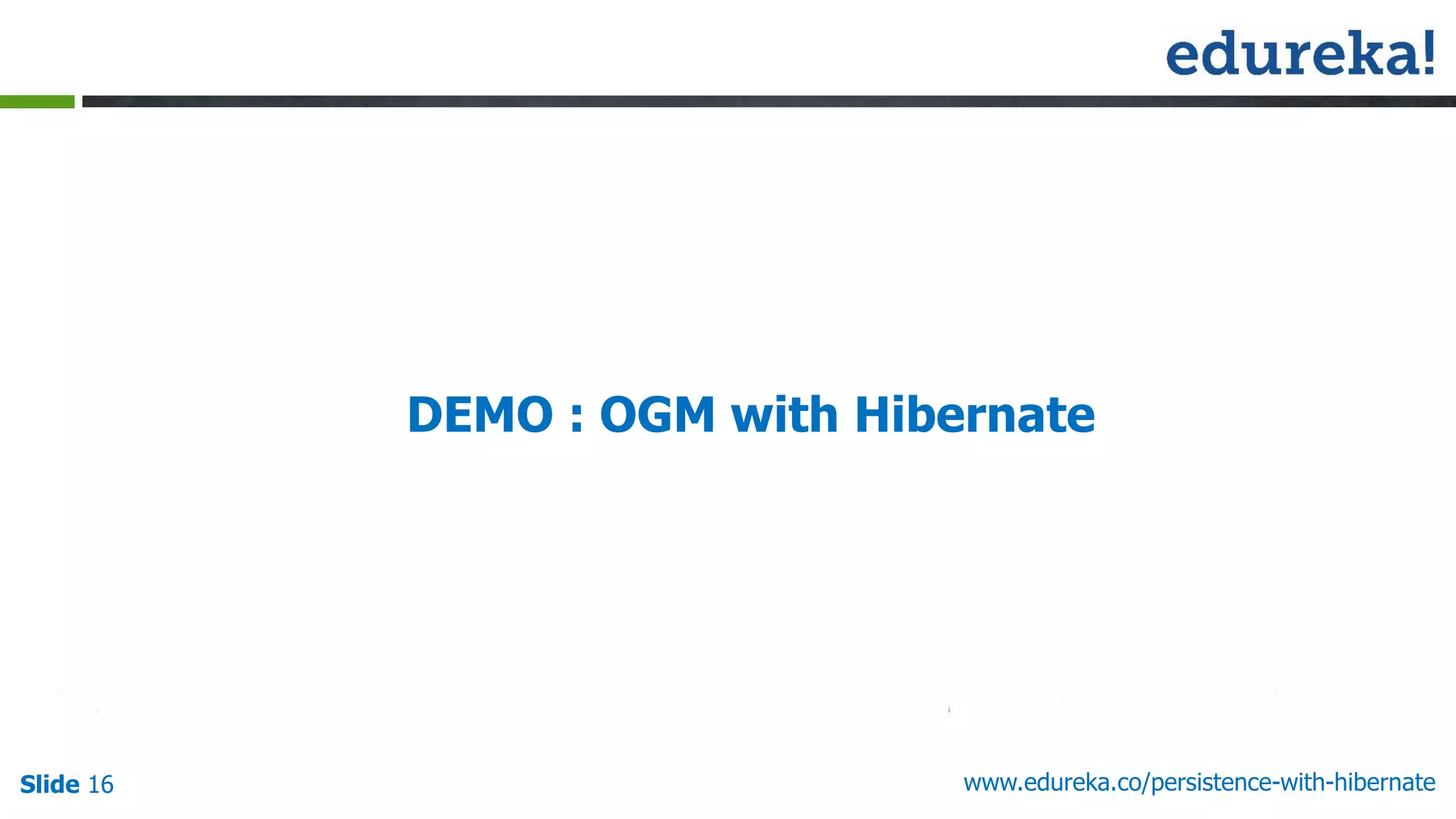 edureka!

DEMO : OGM with Hibernate

Slide 16

www.edureka.co/persistence-with-hibernate